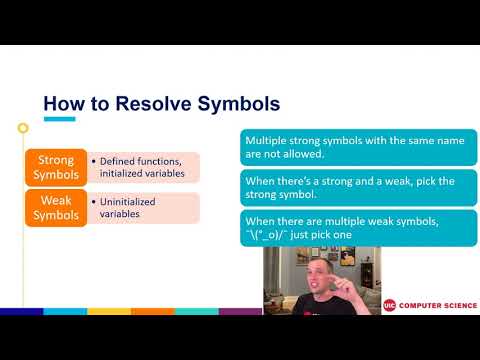 How to Resolve Symbols

Strong Symbols

• Defined functions, initialized variables

Weak Symbols

• Uninitialized variables

Multiple strong symbols with the same name are not allowed.

When there's a strong and a weak, pick the strong symbol.

When there are multiple weak symbols, ¯\(°_o)/¯ just pick one

UIC COMPUTER SCIENCE